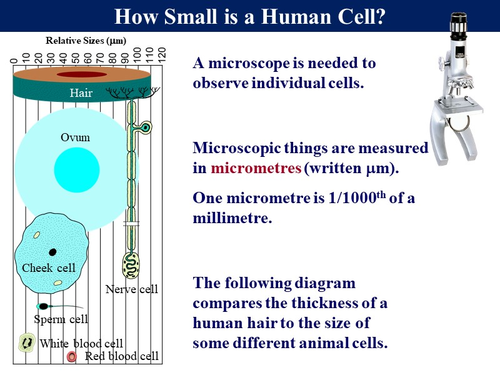 How Small is a Human Cell?

Relative Sizes (μm)

0 10 20 30 40 50 60 70 80 90 100 110 120

Hair

Ovum

Cheek cell

Nerve cell

Sperm cell

White blood cell

Red blood cell

A microscope is needed to observe individual cells.

Microscopic things are measured in micrometres (written μm).

One micrometre is 1/1000$^{th}$ of a millimetre.

The following diagram compares the thickness of a human hair to the size of some different animal cells.